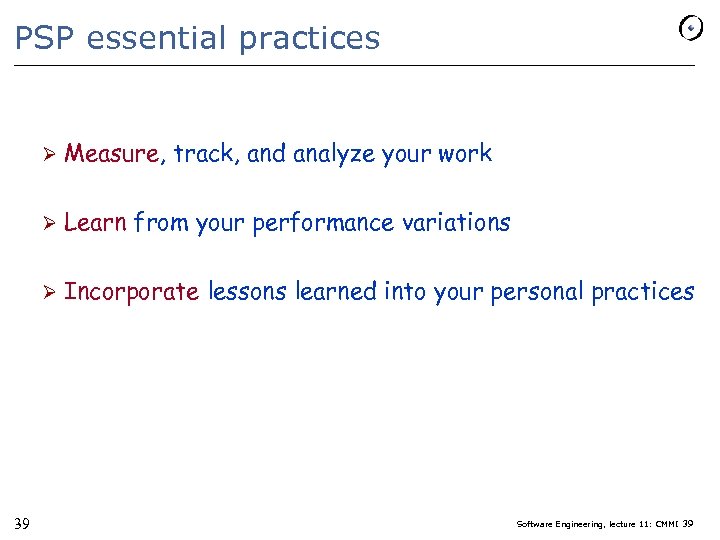 PSP essential practices

➢ Measure, track, and analyze your work

➢ Learn from your performance variations

➢ Incorporate lessons learned into your personal practices

39

Software Engineering, lecture 11: CMMI 39